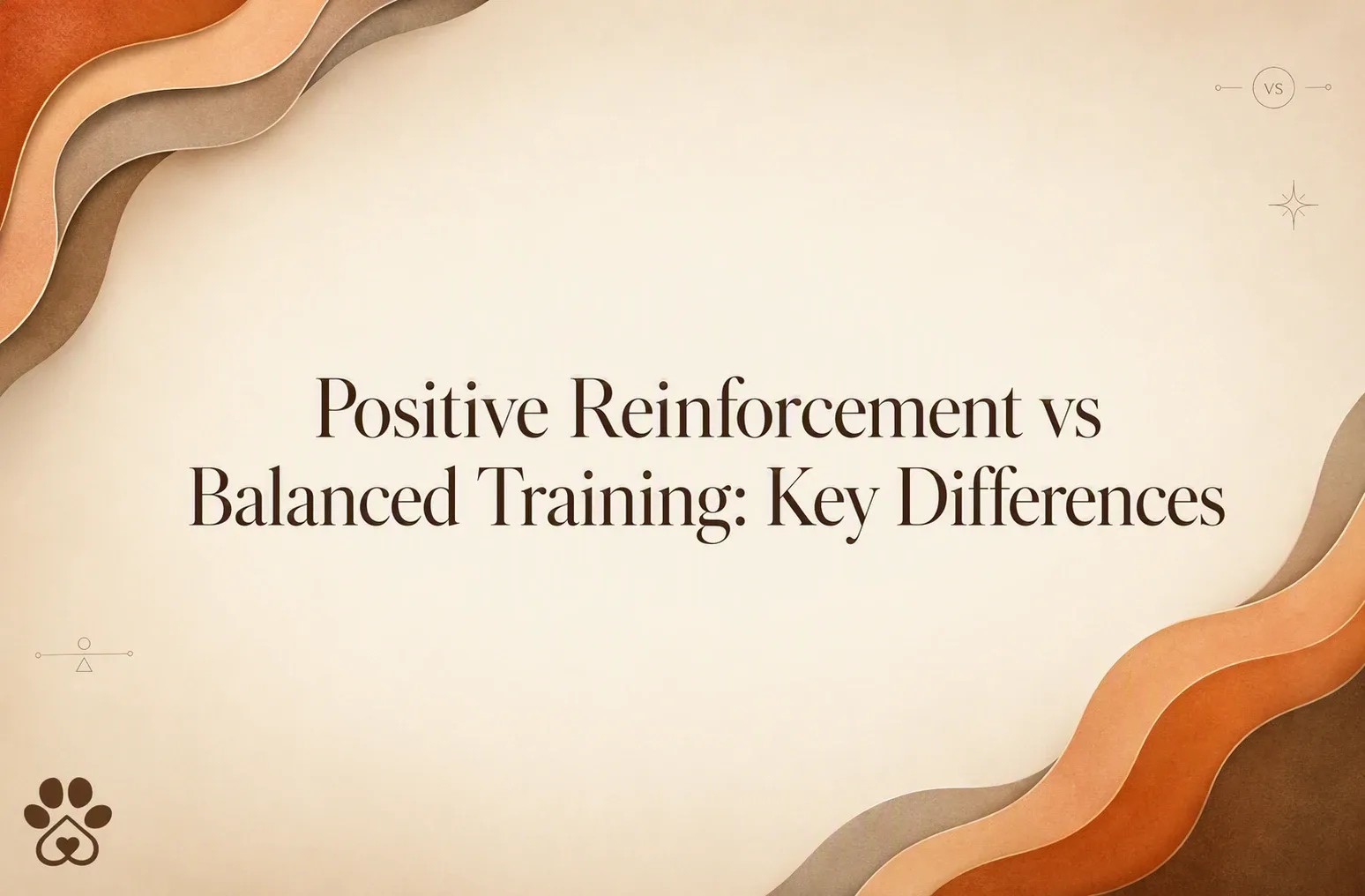 VS

Positive Reinforcement vs Balanced Training: Key Differences